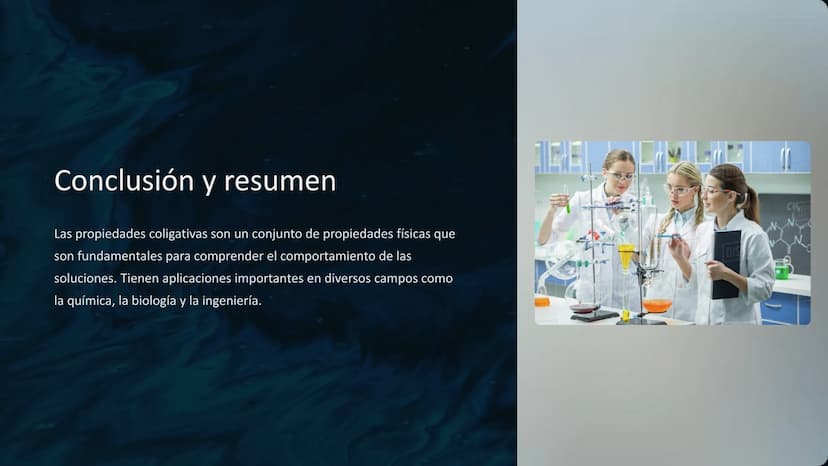 Conclusión y resumen

Las propiedades coligativas son un conjunto de propiedades físicas que son fundamentales para comprender el comportamiento de las soluciones. Tienen aplicaciones importantes en diversos campos como la química, la biología y la ingeniería.